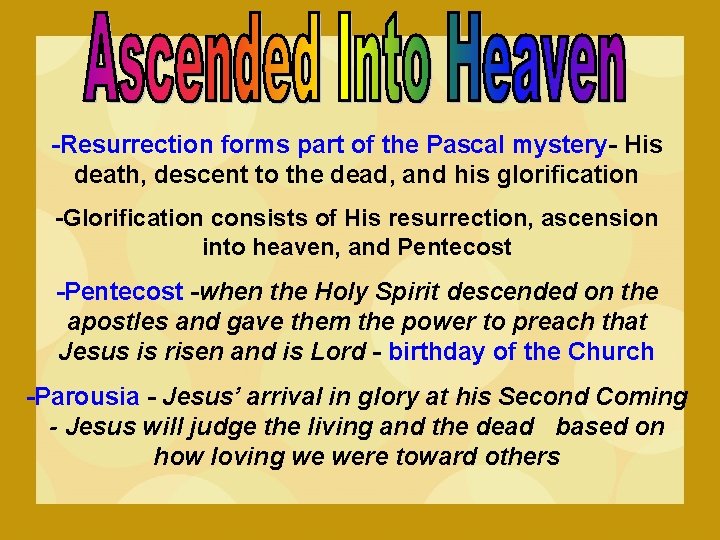 Ascended Into Heaven

-Resurrection forms part of the Pascal mystery- His death, descent to the dead, and his glorification

-Glorification consists of His resurrection, ascension into heaven, and Pentecost

-Pentecost -when the Holy Spirit descended on the apostles and gave them the power to preach that Jesus is risen and is Lord - birthday of the Church

-Parousia - Jesus' arrival in glory at his Second Coming - Jesus will judge the living and the dead based on how loving we were toward others